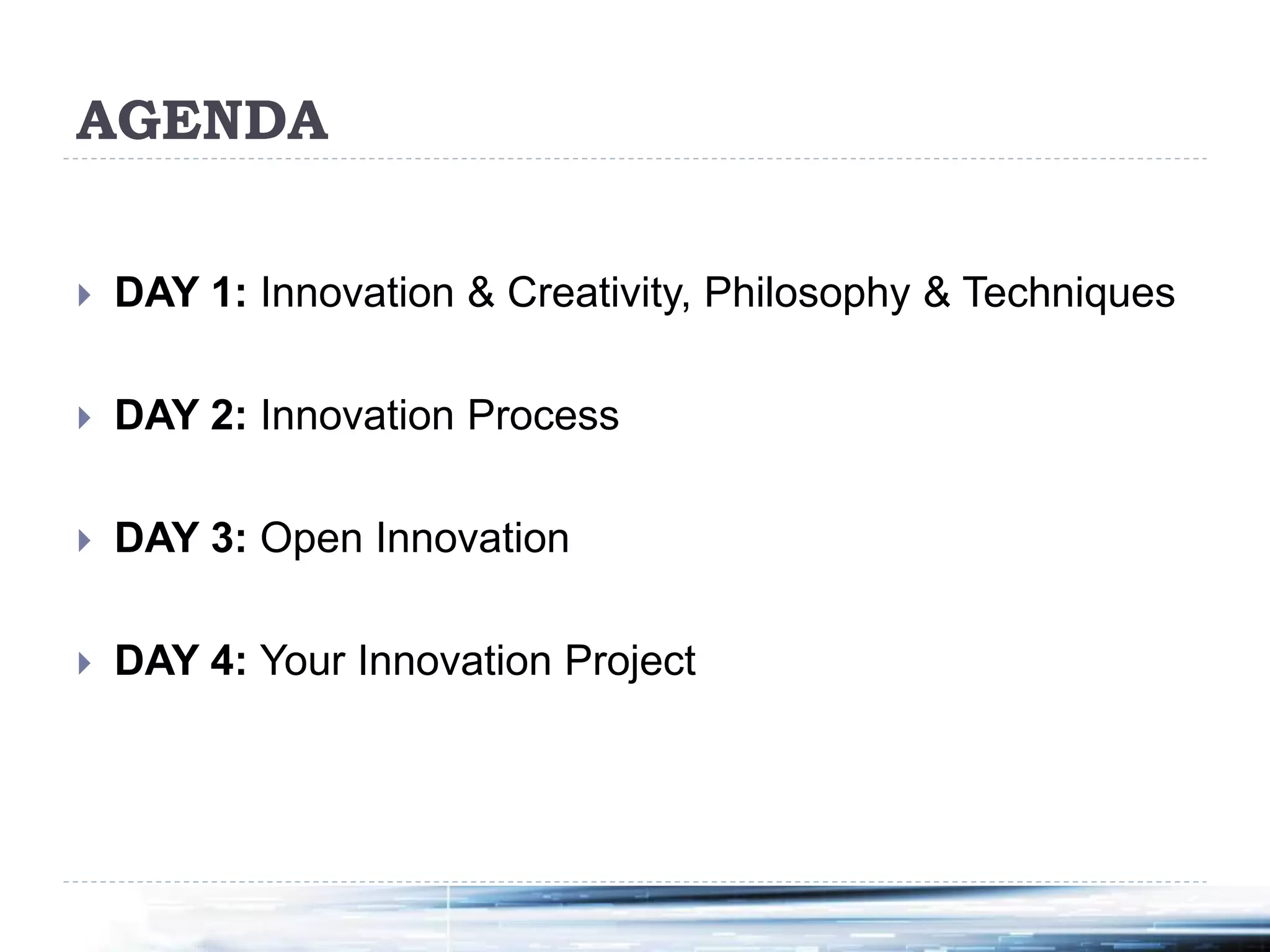 AGENDA

DAY 1: Innovation & Creativity, Philosophy & Techniques

DAY 2: Innovation Process

DAY 3: Open Innovation

DAY 4: Your Innovation Project